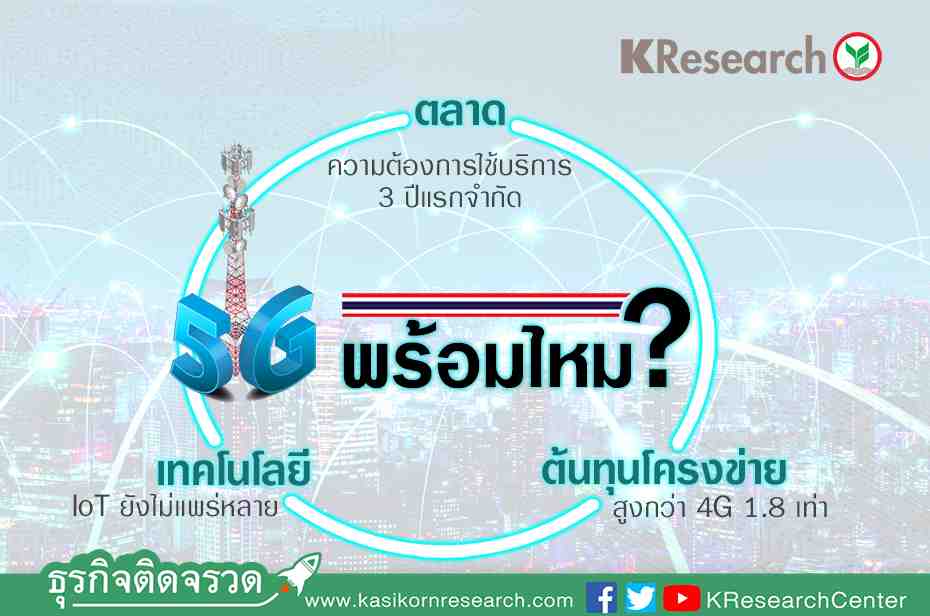 KResearch

ตลาด
ความต้องการใช้บริการ
3 ปีแรกจำกัด

5G พร้อมไหม?

เทคโนโลยี
IoT ยังไม่แพร่หลาย

ต้นทุนโครงข่าย
สูงกว่า 4G 1.8 เท่า

ธุรกิจติดจรวด

www.kasikornresearch.com

KResearchCenter